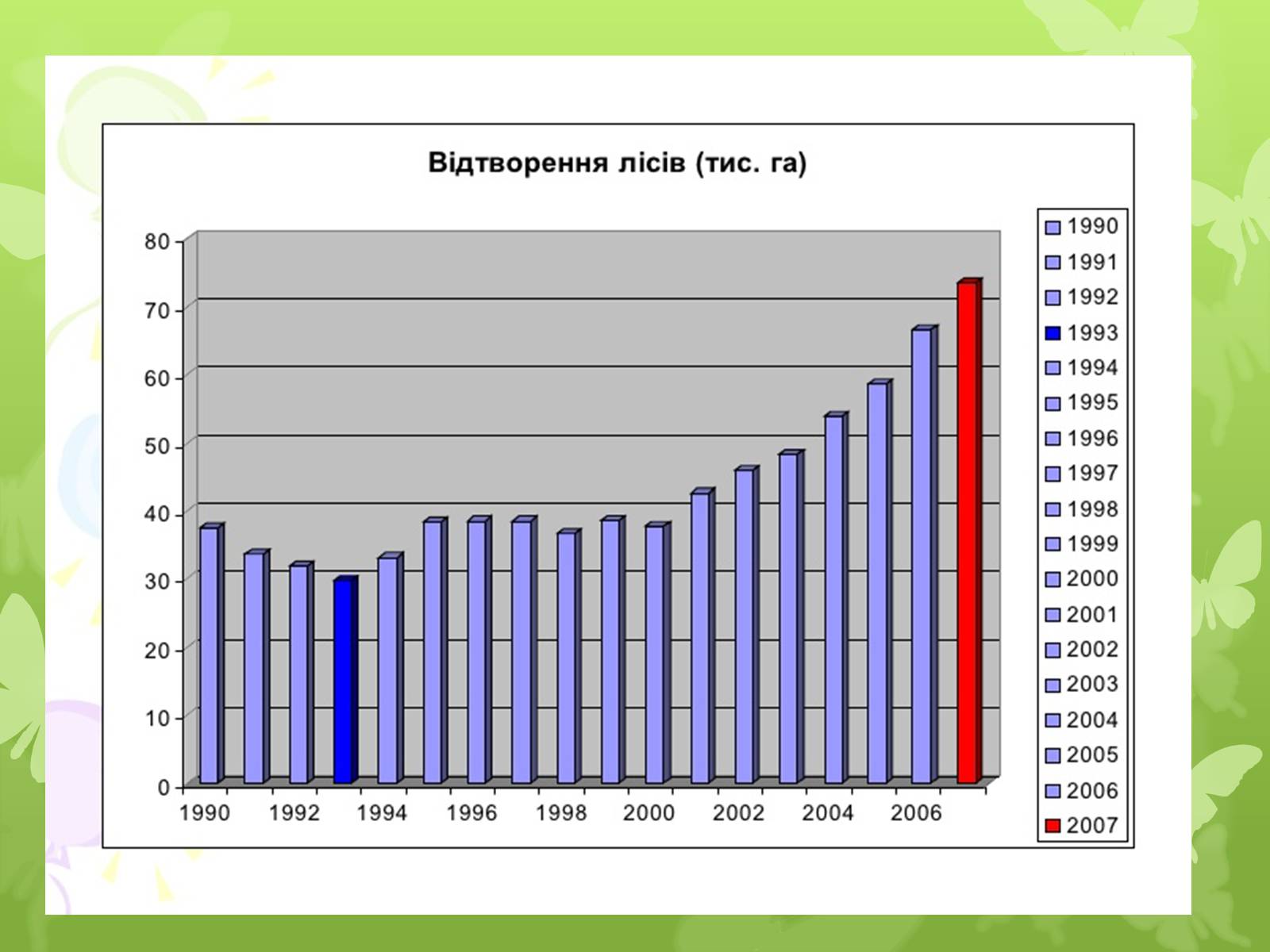 Відтворення лісів (тис. га)

80
70
60
50
40
30
20
10
0

1990 1992 1994 1996 1998 2000 2002 2004 2006

1990
1991
1992
1993
1994
1995
1996
1997
1998
1999
2000
2001
2002
2003
2004
2005
2006
2007